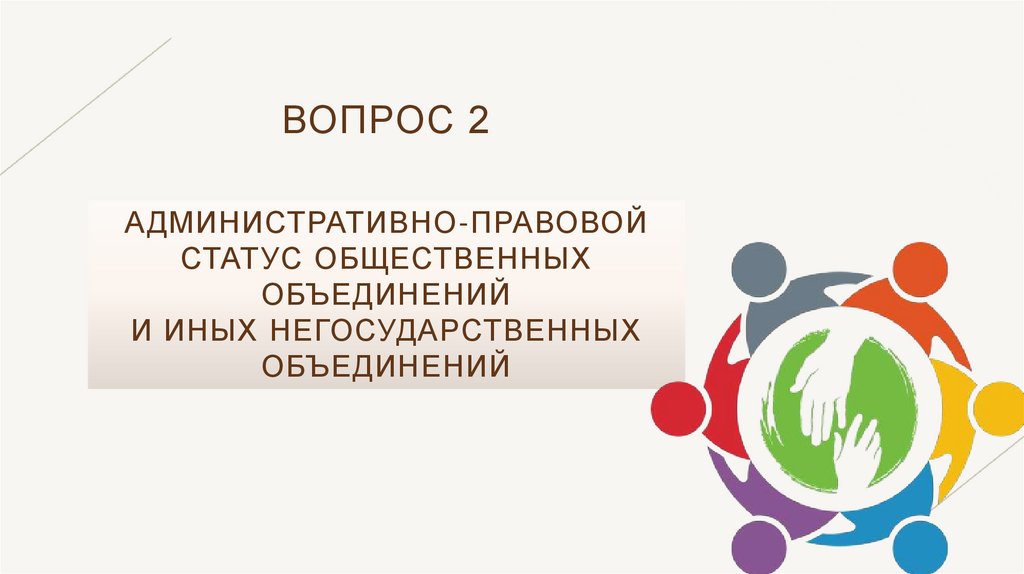 ВОПРОС 2

АДМИНИСТРАТИВНО-ПРАВОВОЙ СТАТУС ОБЩЕСТВЕННЫХ ОБЪЕДИНЕНИЙ И ИНЫХ НЕГОСУДАРСТВЕННЫХ ОБЪЕДИНЕНИЙ